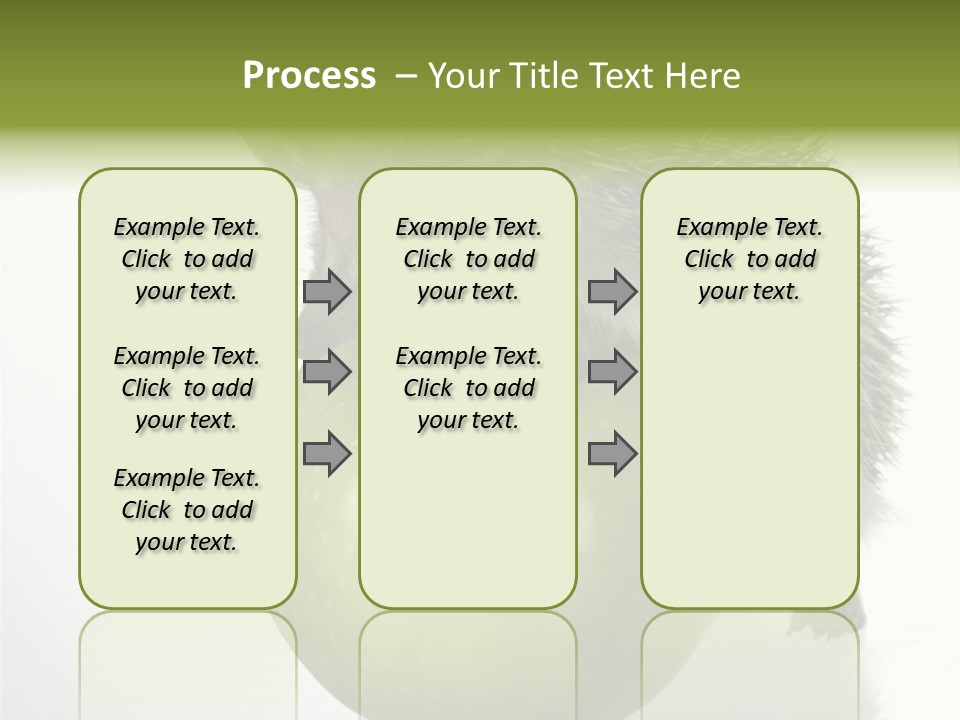 Process – Your Title Text Here

Example Text. Click to add your text.

Example Text. Click to add your text.

Example Text. Click to add your text.

Example Text. Click to add your text.

Example Text. Click to add your text.

Example Text. Click to add your text.